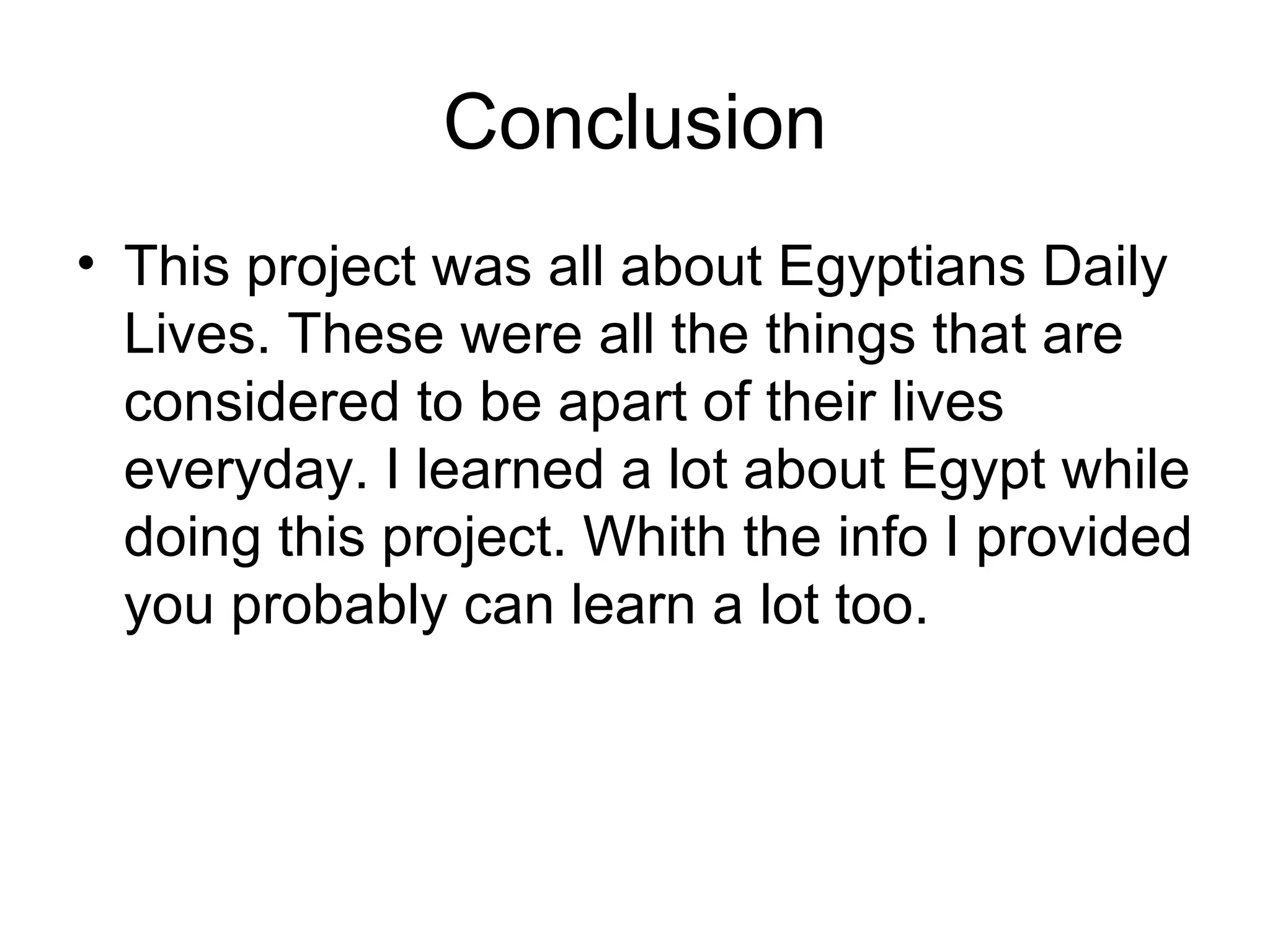 Conclusion

• This project was all about Egyptians Daily Lives. These were all the things that are considered to be apart of their lives everyday. I learned a lot about Egypt while doing this project. Whith the info I provided you probably can learn a lot too.